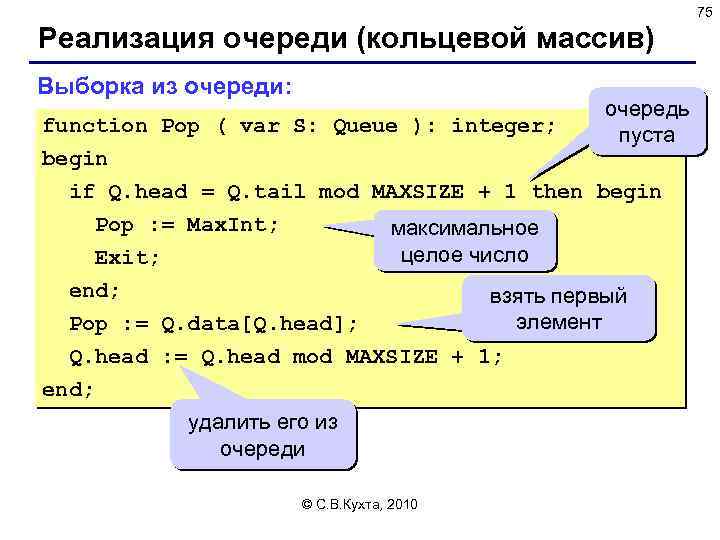 75

Реализация очереди (кольцевой массив)

Выборка из очереди:

function Pop ( var S: Queue ): integer;
begin
  if Q.head = Q.tail mod MAXSIZE + 1 then begin
    Pop := MaxInt;
    Exit;
  end;
  Pop := Q.data[Q.head];
  Q.head := Q.head mod MAXSIZE + 1;
end;

очередь пуста

максимальное целое число

взять первый элемент

удалить его из очереди

© С.В.Кухта, 2010